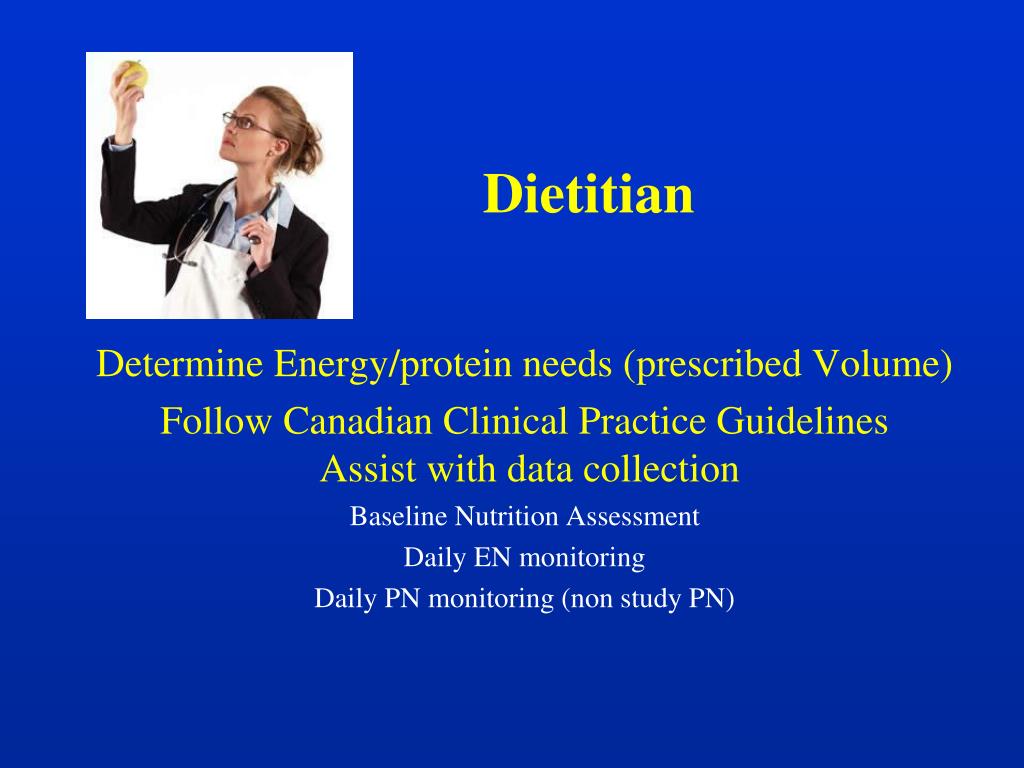 Dietitian

Determine Energy/protein needs (prescribed Volume)
Follow Canadian Clinical Practice Guidelines
Assist with data collection
Baseline Nutrition Assessment
Daily EN monitoring
Daily PN monitoring (non study PN)